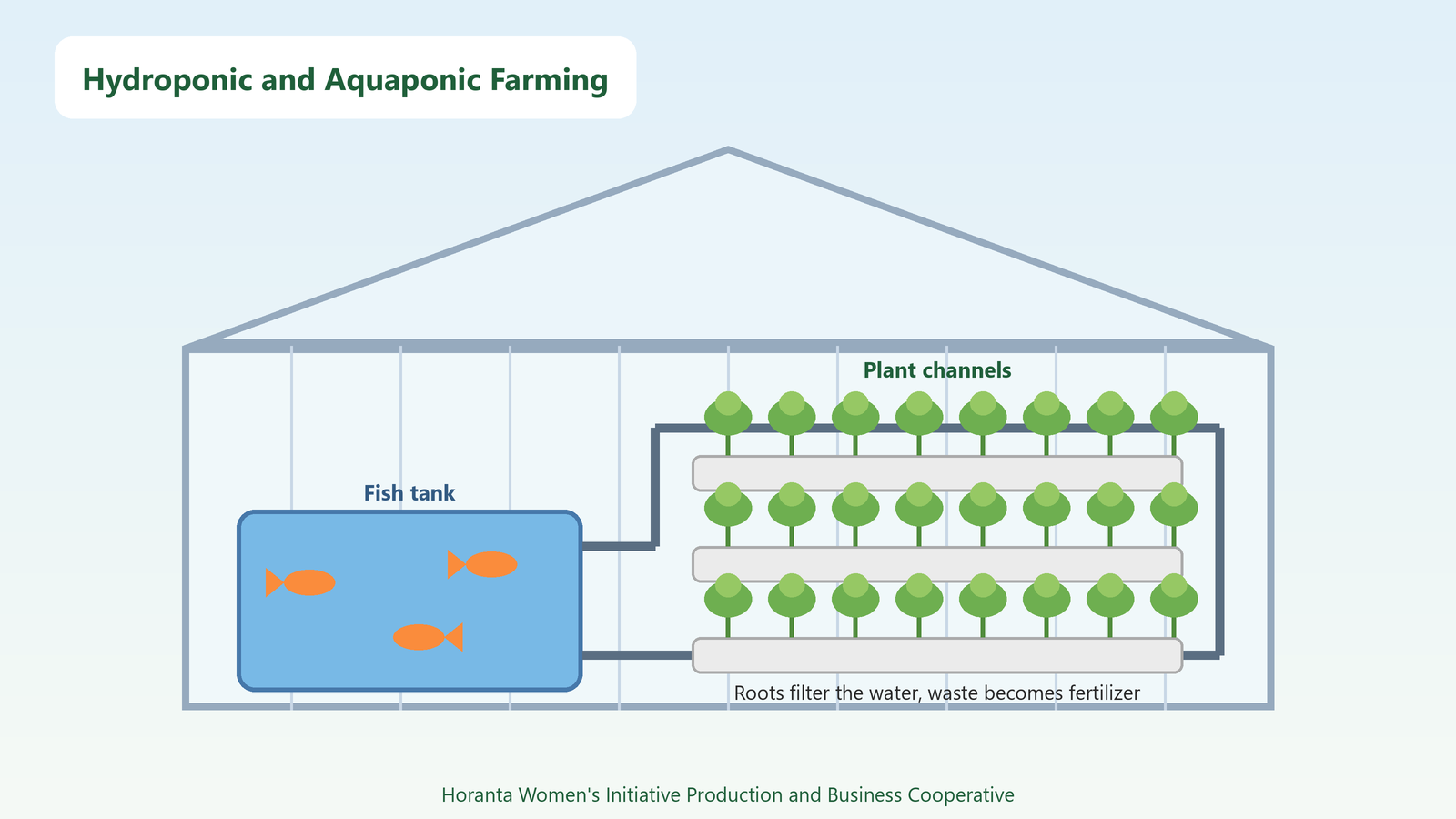 Hydroponic and Aquaponic Farming

Plant channels

Fish tank

Roots filter the water, waste becomes fertilizer

Horanta Women's Initiative Production and Business Cooperative